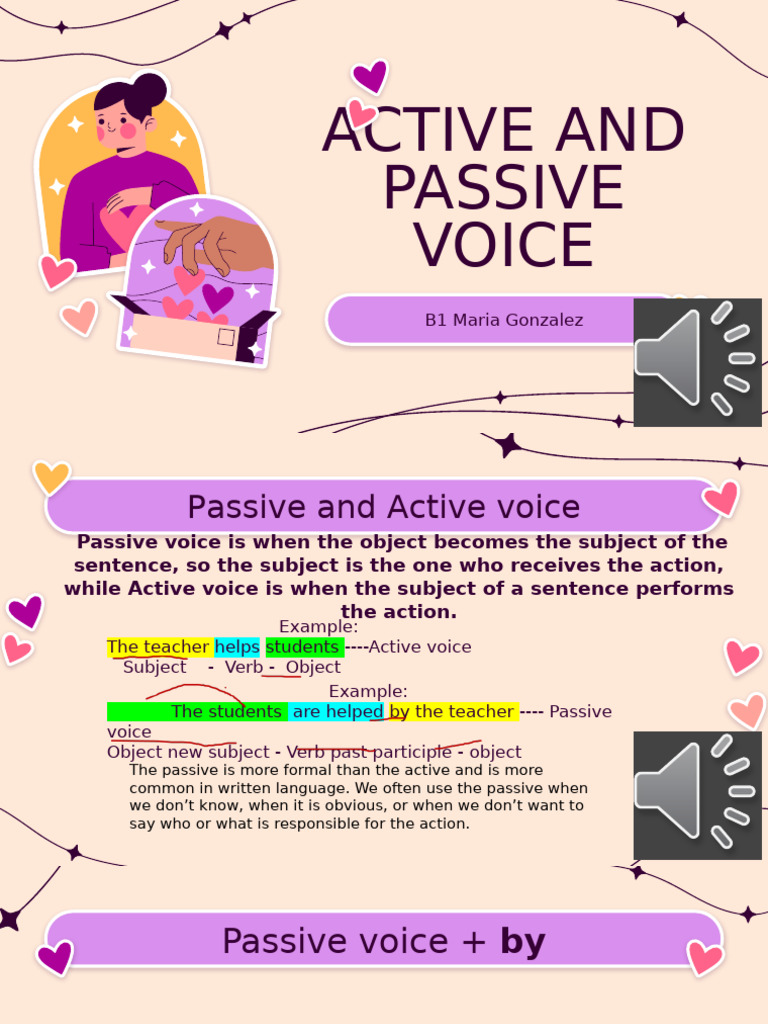 ACTIVE AND PASSIVE VOICE

B1 Maria Gonzalez

Passive and Active voice

Passive voice is when the object becomes the subject of the sentence, so the subject is the one who receives the action, while Active voice is when the subject of a sentence performs the action.

Example:
The teacher helps students ----Active voice
Subject - Verb - Object

Example:
The students are helped by the teacher ---- Passive voice
Object new subject - Verb past participle - object

The passive is more formal than the active and is more common in written language. We often use the passive when we don't know, when it is obvious, or when we don't want to say who or what is responsible for the action.

Passive voice + by